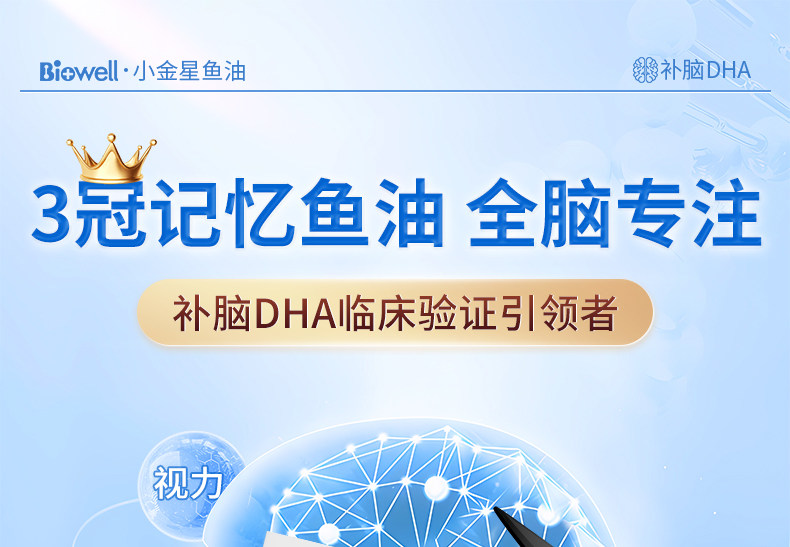 Biowell · 小金星鱼油

补脑DHA

3冠记忆鱼油 全脑专注

补脑DHA临床验证引领者

视力